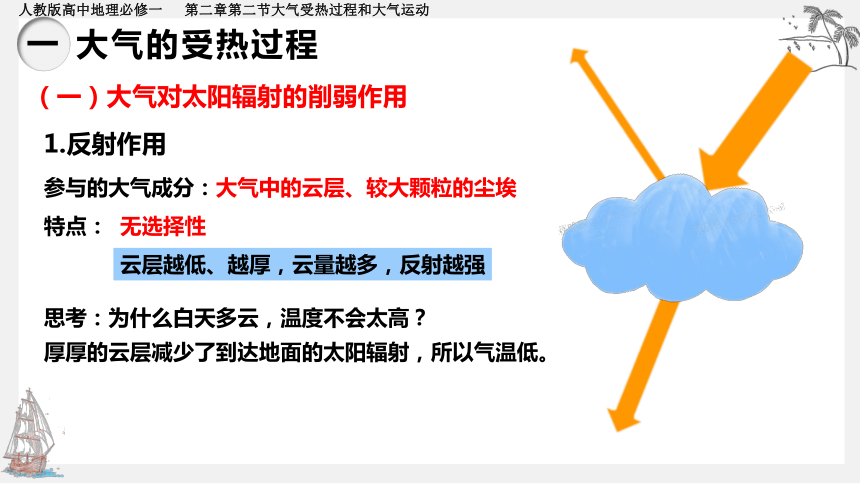 人教版高中地理必修一　　第二章第二节大气受热过程和大气运动

一 大气的受热过程

（一）大气对太阳辐射的削弱作用

1.反射作用

参与的大气成分：大气中的云层、较大颗粒的尘埃

特点： 无选择性

云层越低、越厚，云量越多，反射越强

思考：为什么白天多云，温度不会太高？

厚厚的云层减少了到达地面的太阳辐射，所以气温低。